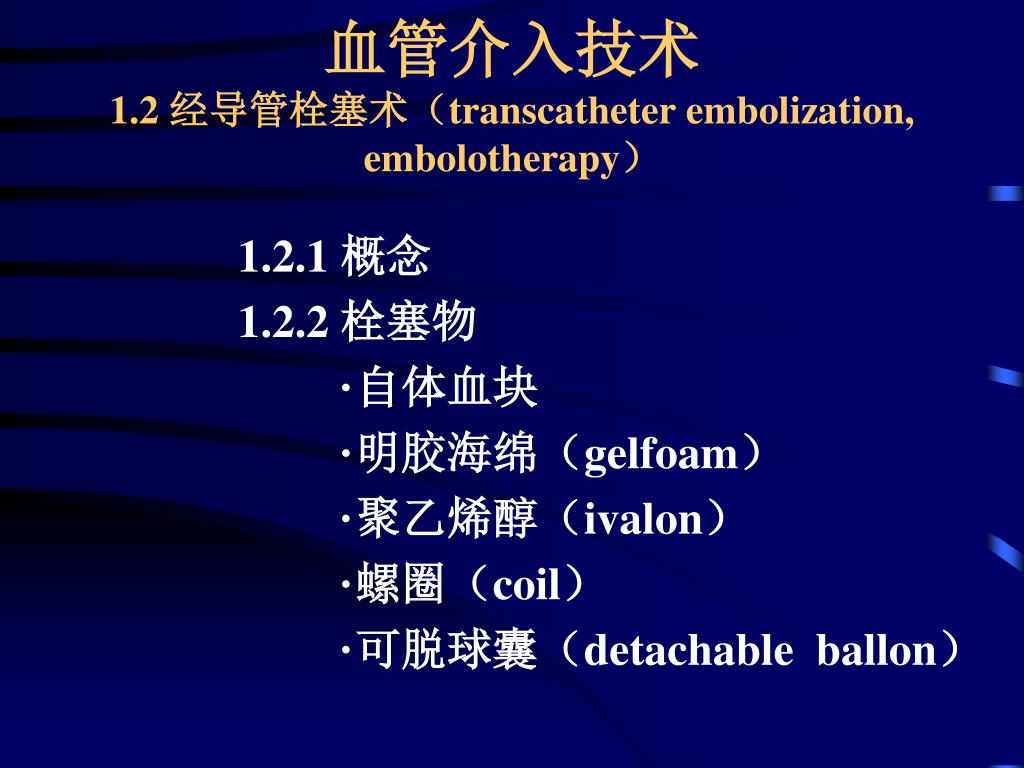 血管介入技术
1.2 经导管栓塞术（transcatheter embolization, embolotherapy）

1.2.1 概念
1.2.2 栓塞物
·自体血块
·明胶海绵（gelfoam）
·聚乙烯醇（ivalon）
·螺圈（coil）
·可脱球囊（detachable ballon）